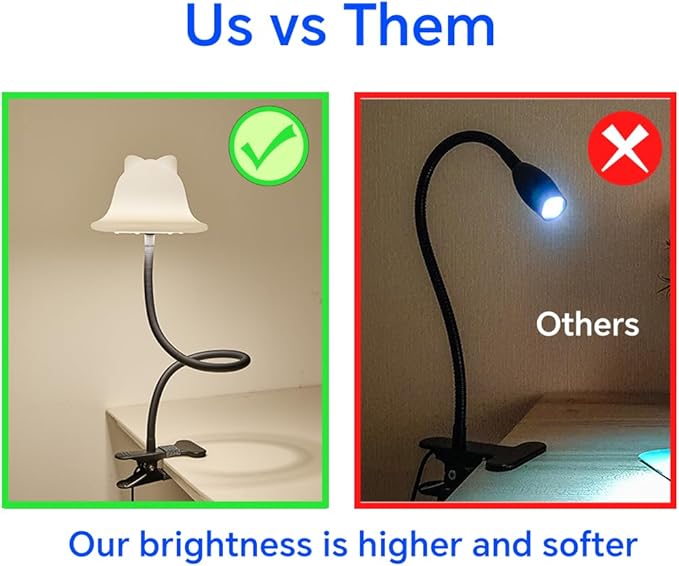 Us vs Them

Others

Our brightness is higher and softer